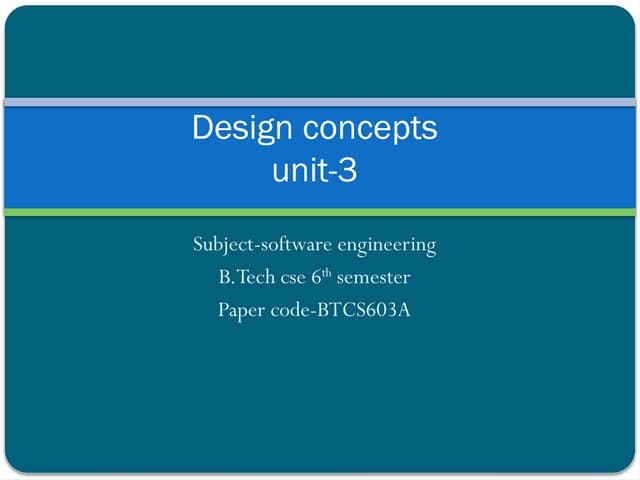 Design concepts
unit-3

Subject-software engineering
B.Tech cse 6$^{th}$ semester
Paper code-BTCS603A